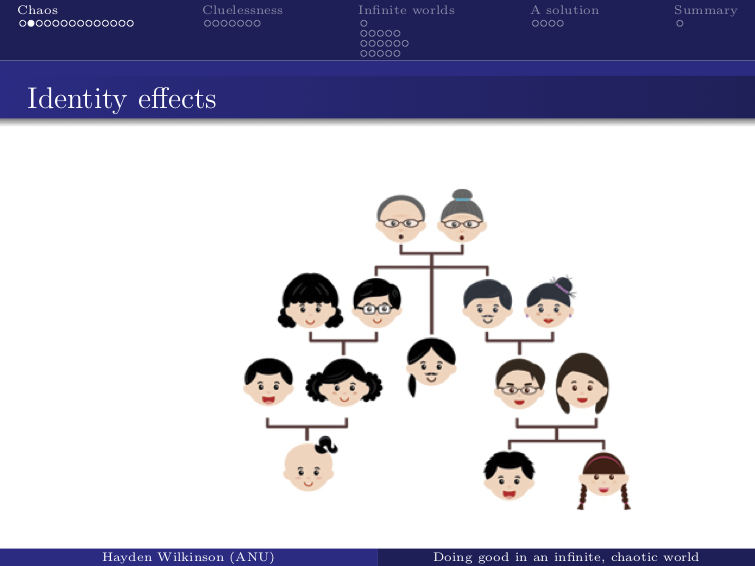 Chaos Cluelessness Infinite worlds A solution Summary

Identity effects

Hayden Wilkinson (ANU) Doing good in an infinite, chaotic world